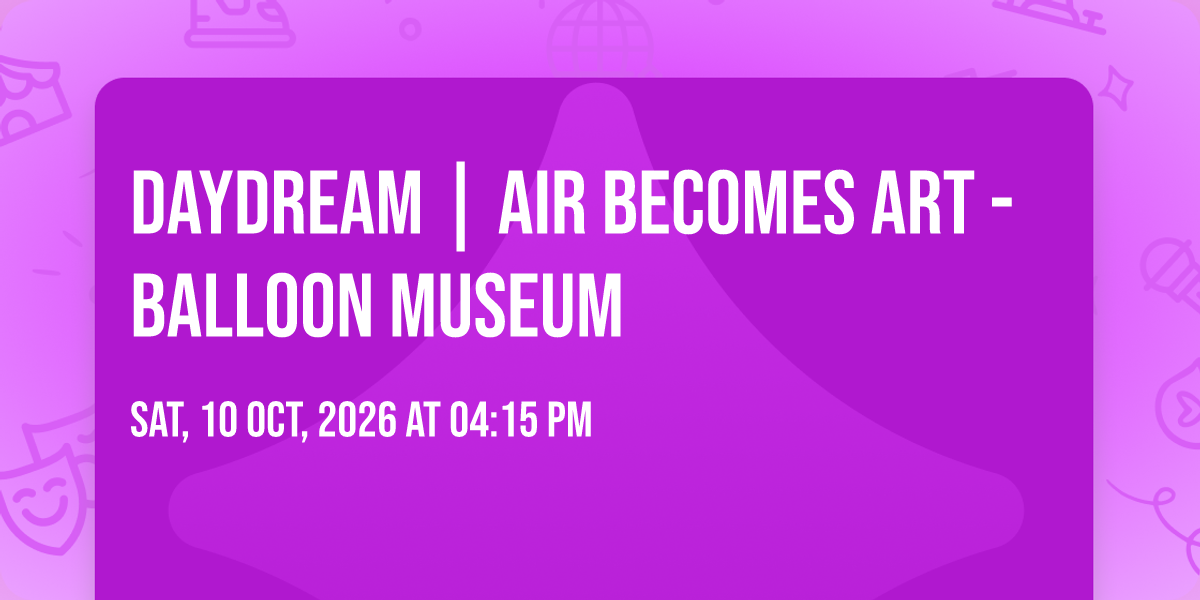 DAYDREAM | AIR BECOMES ART - BALLOON MUSEUM

SAT, 10 OCT, 2026 AT 04:15 PM